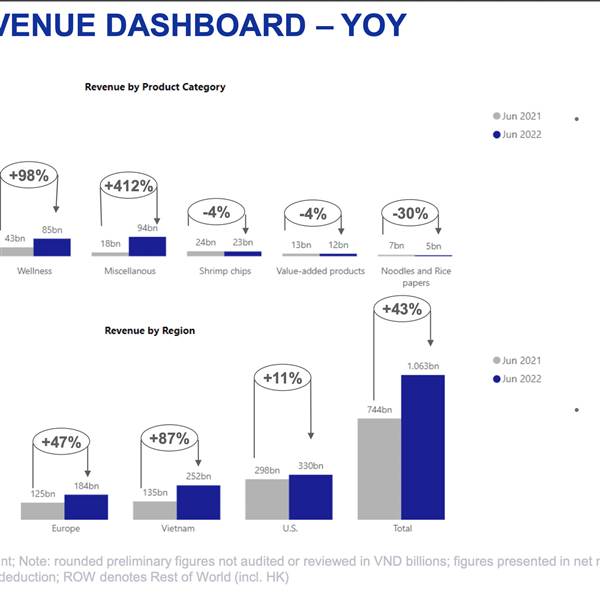 VENUE DASHBOARD – YOY

Revenue by Product Category

Jun 2021
Jun 2022

+98%
43bn 85bn
Wellness

+412%
18bn 94bn
Miscellanous

-4%
24bn 23bn
Shrimp chips

-4%
13bn 12bn
Value-added products

-30%
7bn 5bn
Noodles and Rice papers

Revenue by Region

Jun 2021
Jun 2022

+47%
125bn 184bn
Europe

+87%
135bn 252bn
Vietnam

+11%
298bn 330bn
U.S.

+43%
744bn 1.063bn
Total

nt; Note: rounded preliminary figures not audited or reviewed in VND billions; figures presented in net r
deduction; ROW denotes Rest of World (incl. HK)